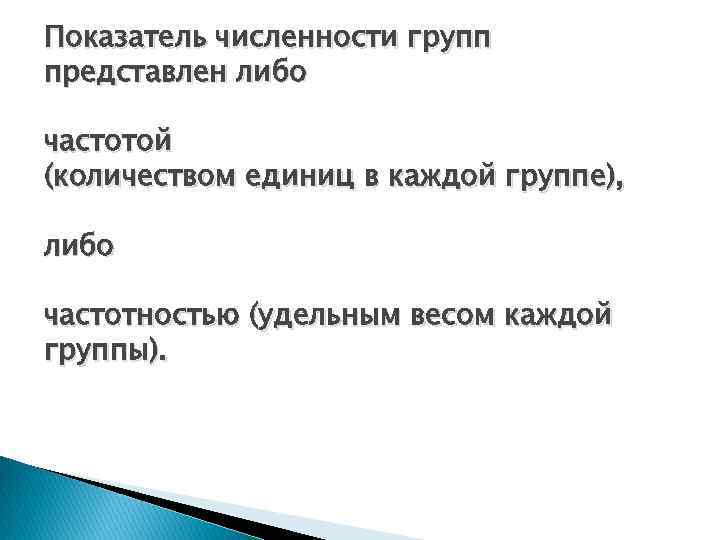 Показатель численности групп представлен либо

частотой
(количеством единиц в каждой группе),

либо

частотностью (удельным весом каждой группы).